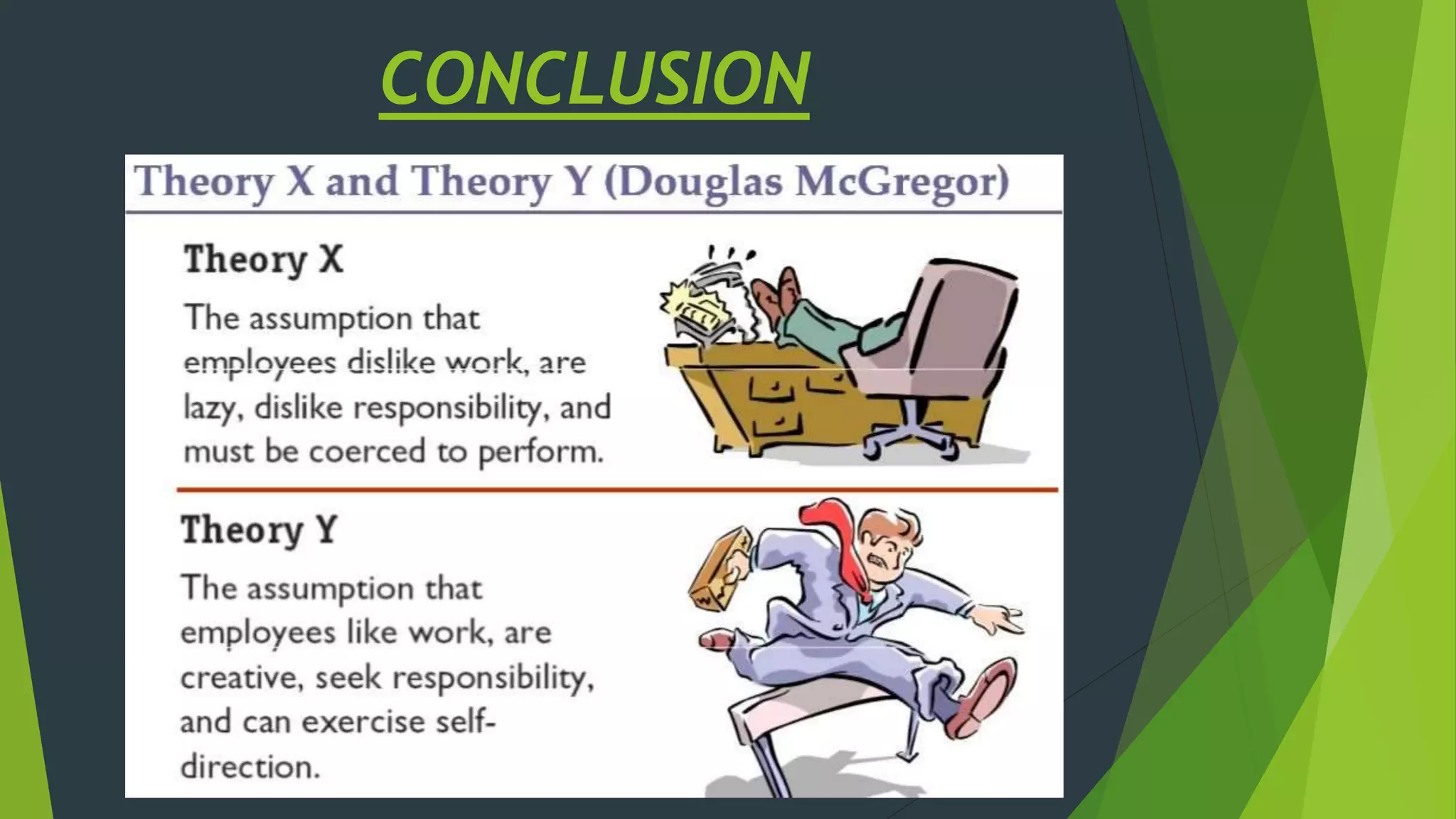 CONCLUSION

Theory X and Theory Y (Douglas McGregor)

Theory X

The assumption that employees dislike work, are lazy, dislike responsibility, and must be coerced to perform.

Theory Y

The assumption that employees like work, are creative, seek responsibility, and can exercise self-direction.